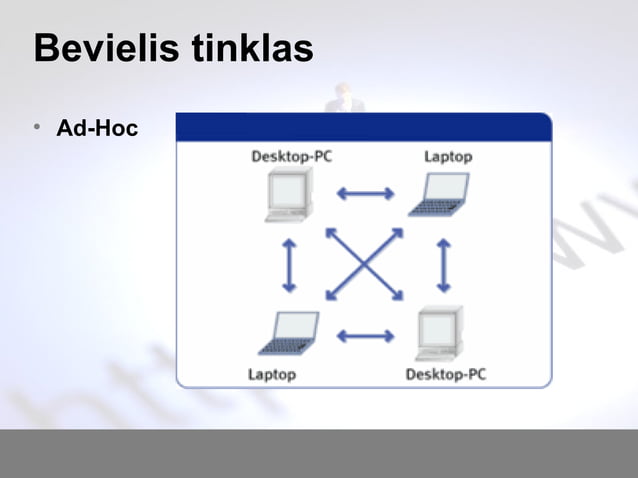 Bevielis tinklas

• Ad-Hoc

Desktop-PC

Laptop

Laptop

Desktop-PC